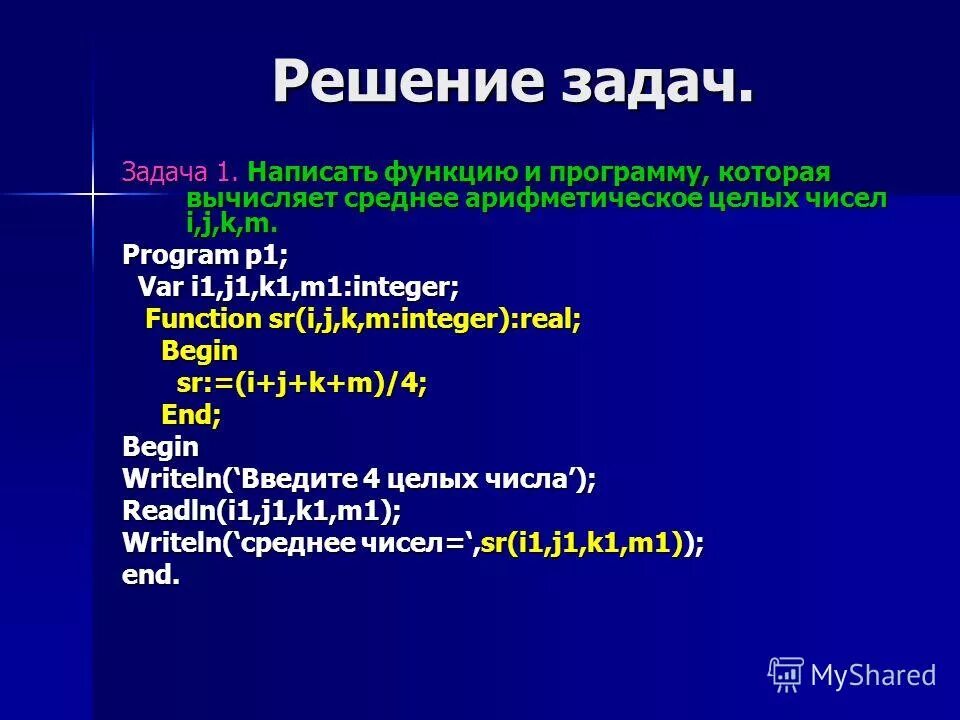 Решение задач.

Задача 1. Написать функцию и программу, которая вычисляет среднее арифметическое целых чисел i,j,k,m.

Program p1;
Var i1,j1,k1,m1:integer;
Function sr(i,j,k,m:integer):real;
Begin
sr:=(i+j+k+m)/4;
End;
Begin
Writeln(‘Введите 4 целых числа’);
Readln(i1,j1,k1,m1);
Writeln(‘среднее чисел=‘,sr(i1,j1,k1,m1));
end.

MyShared